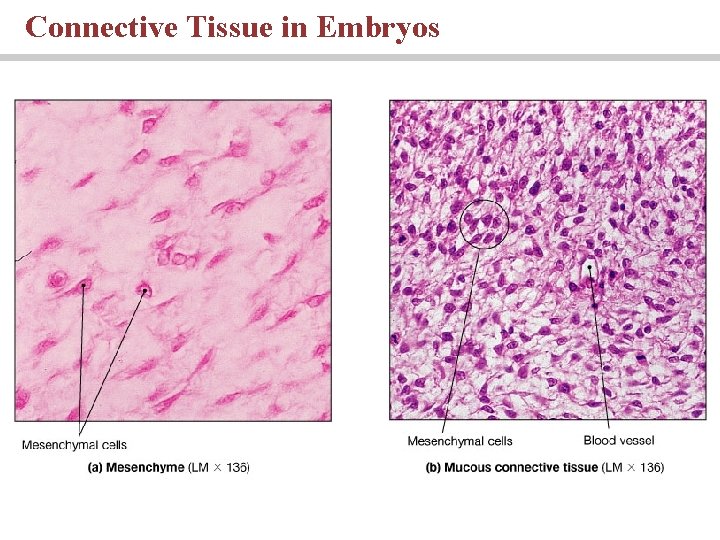 Connective Tissue in Embryos

Mesenchymal cells

(a) Mesenchyme (LM × 136)

Mesenchymal cells

Blood vessel

(b) Mucous connective tissue (LM × 136)